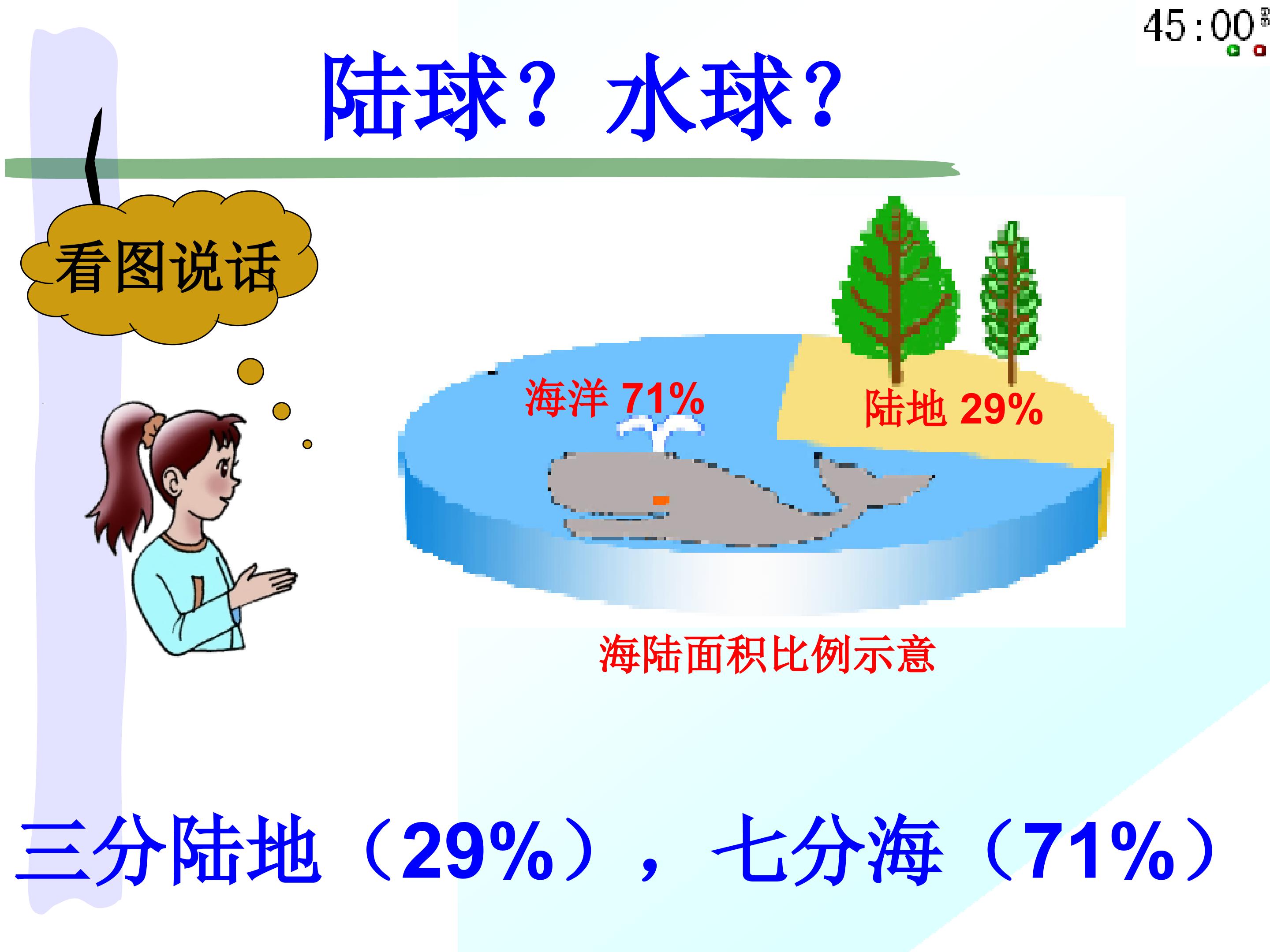 45:00

陆球？水球？

看图说话

海洋 71%

陆地 29%

海陆面积比例示意

三分陆地（29%），七分海（71%）